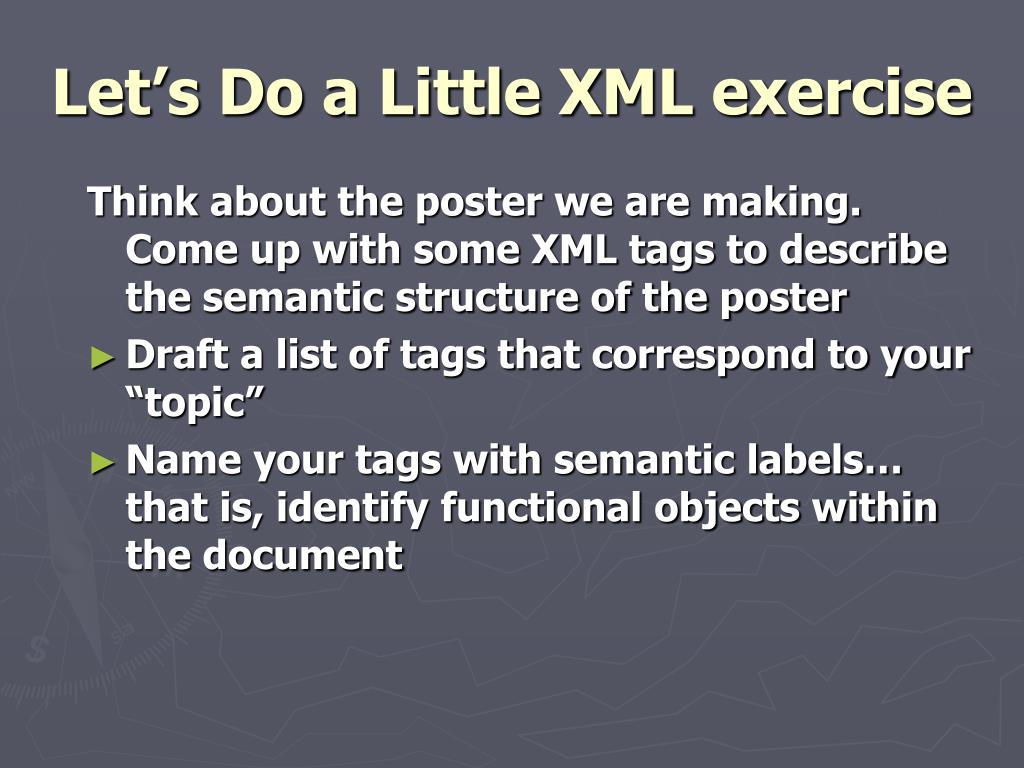 Let’s Do a Little XML exercise

Think about the poster we are making. Come up with some XML tags to describe the semantic structure of the poster

► Draft a list of tags that correspond to your “topic”

► Name your tags with semantic labels… that is, identify functional objects within the document